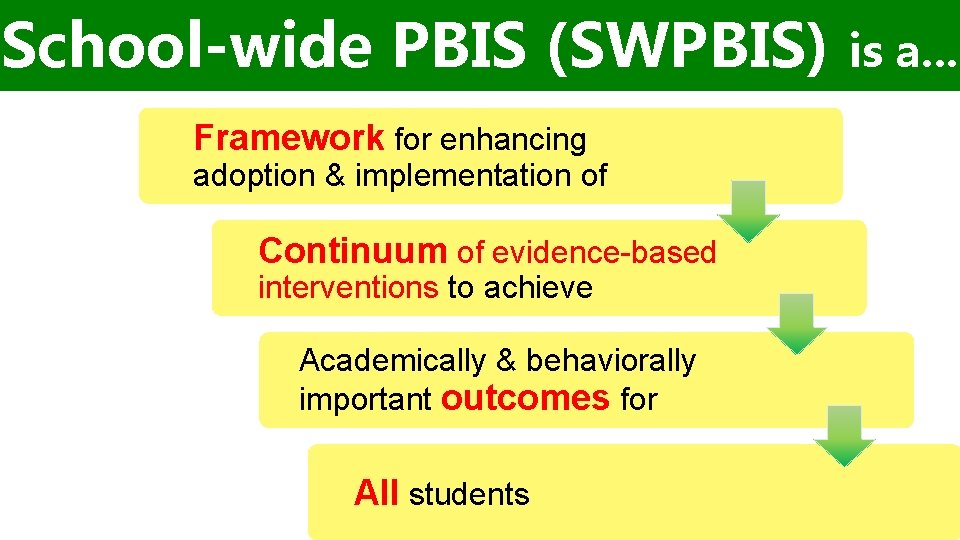 School-wide PBIS (SWPBIS) is a…

Framework for enhancing adoption & implementation of

Continuum of evidence-based interventions to achieve

Academically & behaviorally important outcomes for

All students